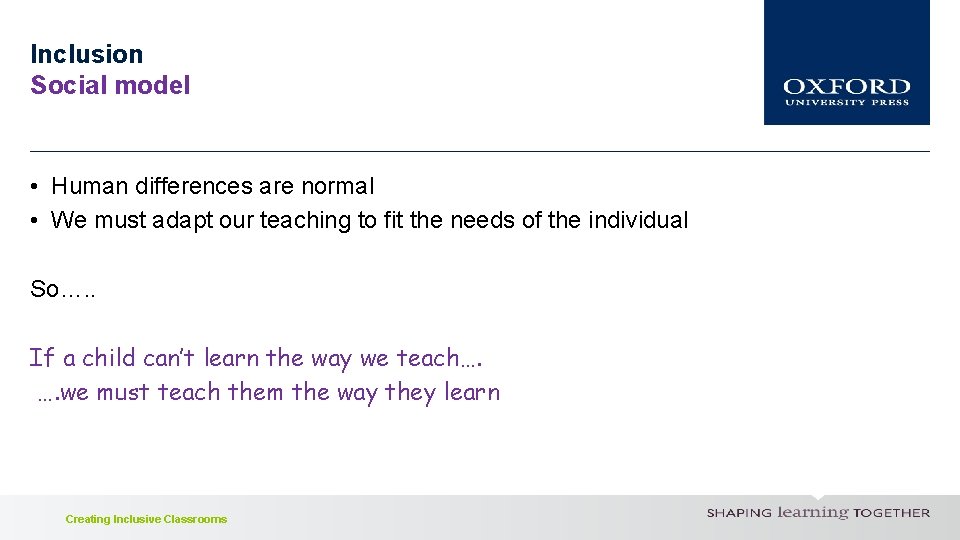 Inclusion
Social model

OXFORD
UNIVERSITY PRESS

• Human differences are normal
• We must adapt our teaching to fit the needs of the individual

So…..

If a child can't learn the way we teach….
….we must teach them the way they learn

Creating Inclusive Classrooms

SHAPING learning TOGETHER